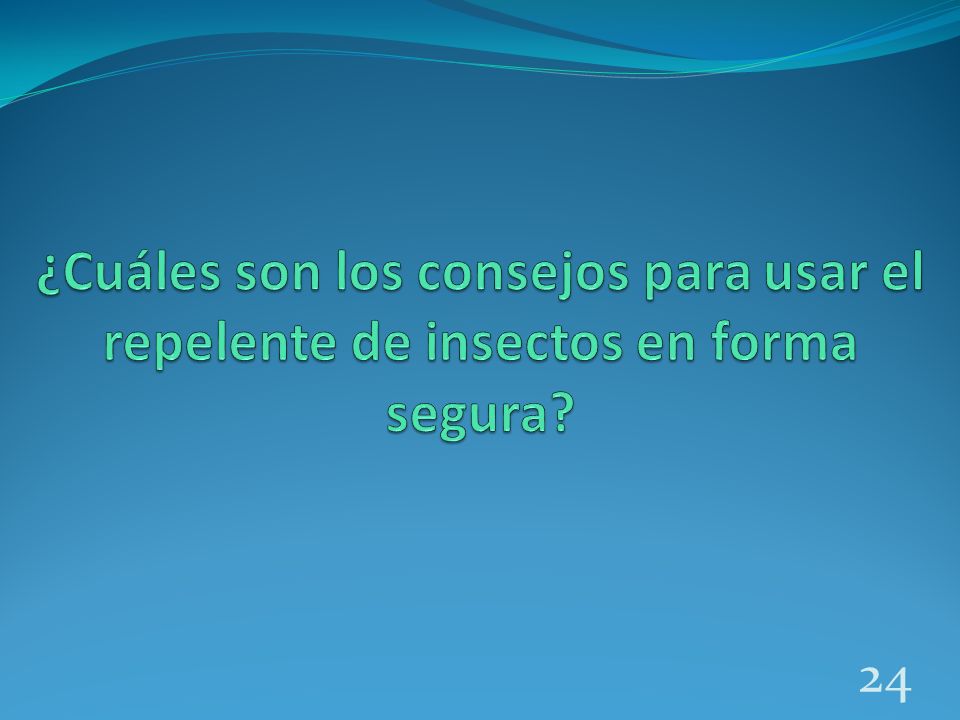 ¿Cuáles son los consejos para usar el repelente de insectos en forma segura?

24